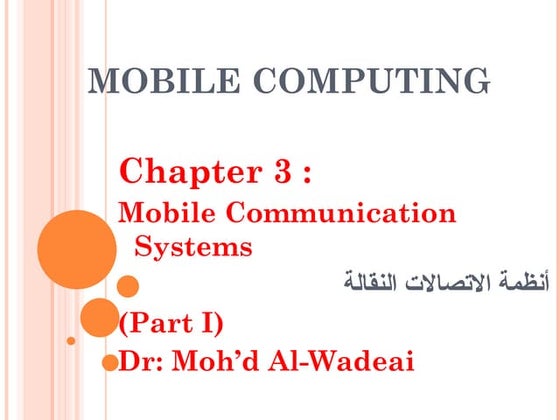 MOBILE COMPUTING

Chapter 3 :
Mobile Communication Systems
أنظمة الاتصالات النقالة

(Part I)
Dr: Moh'd Al-Wadeai